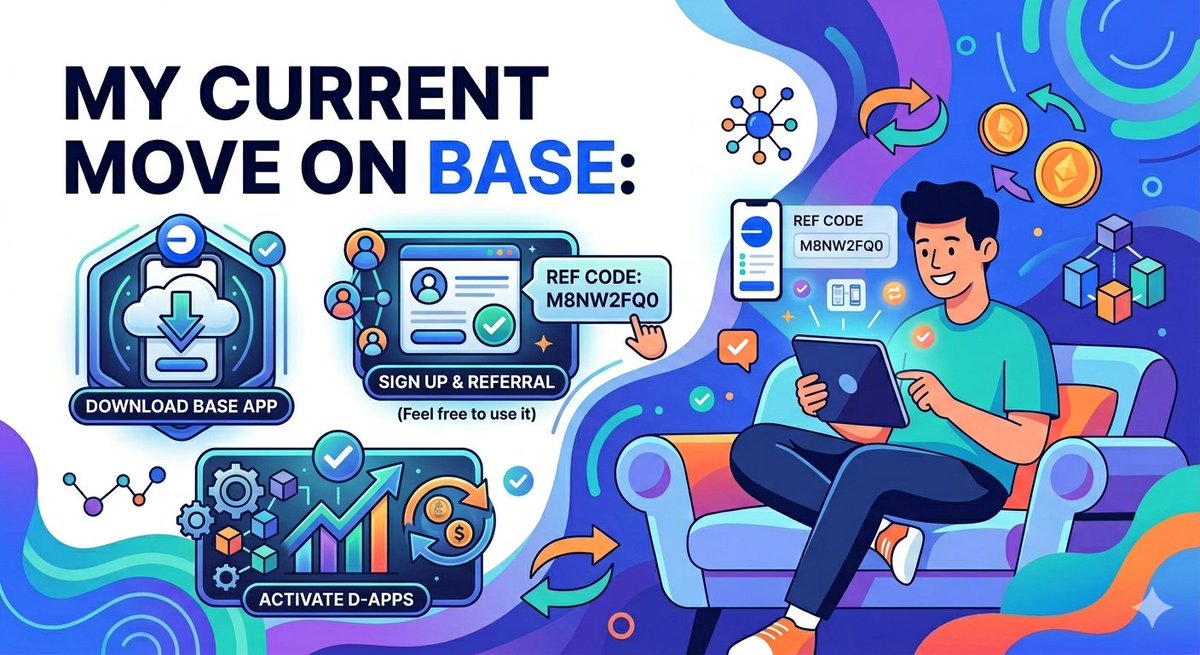 MY CURRENT MOVE ON BASE:

DOWNLOAD BASE APP

REF CODE: M8NW2FQ0

SIGN UP & REFERRAL

(Feel free to use it)

ACTIVATE D-APPS

REF CODE

M8NW2FQ0